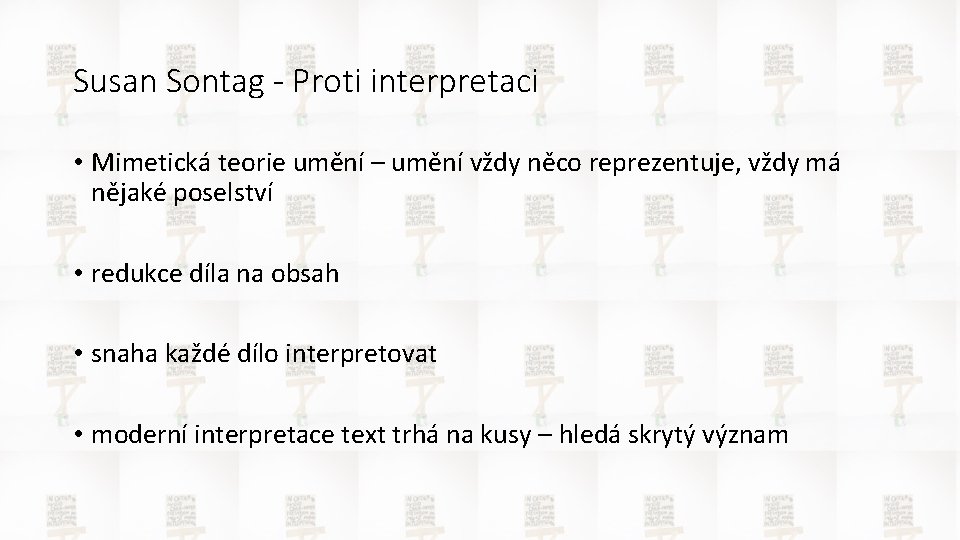 Susan Sontag - Proti interpretaci

• Mimetická teorie umění – umění vždy něco reprezentuje, vždy má nějaké poselství

• redukce díla na obsah

• snaha každé dílo interpretovat

• moderní interpretace text trhá na kusy – hledá skrytý význam